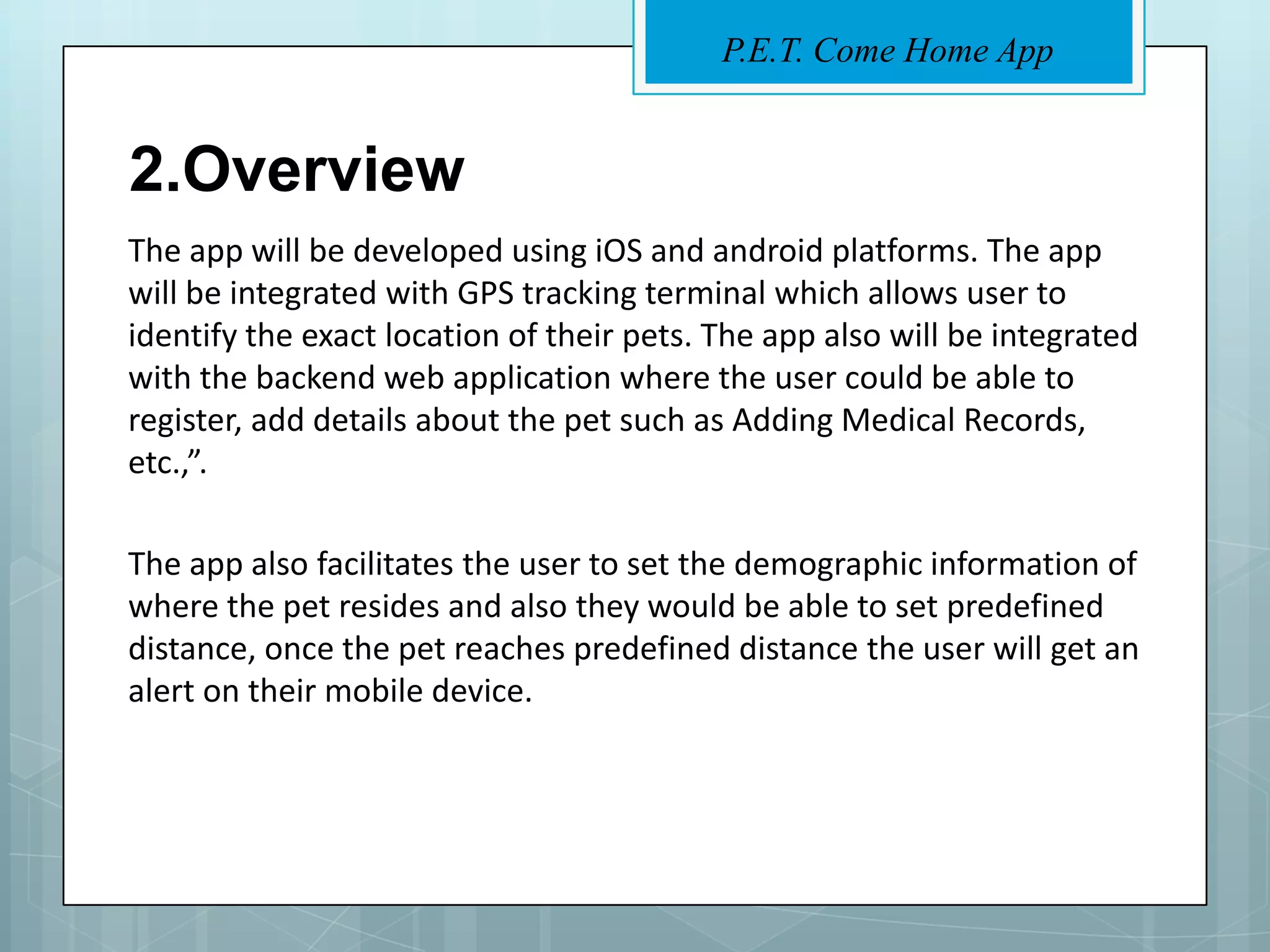 P.E.T. Come Home App

2.Overview

The app will be developed using iOS and android platforms. The app will be integrated with GPS tracking terminal which allows user to identify the exact location of their pets. The app also will be integrated with the backend web application where the user could be able to register, add details about the pet such as Adding Medical Records, etc.,”.

The app also facilitates the user to set the demographic information of where the pet resides and also they would be able to set predefined distance, once the pet reaches predefined distance the user will get an alert on their mobile device.